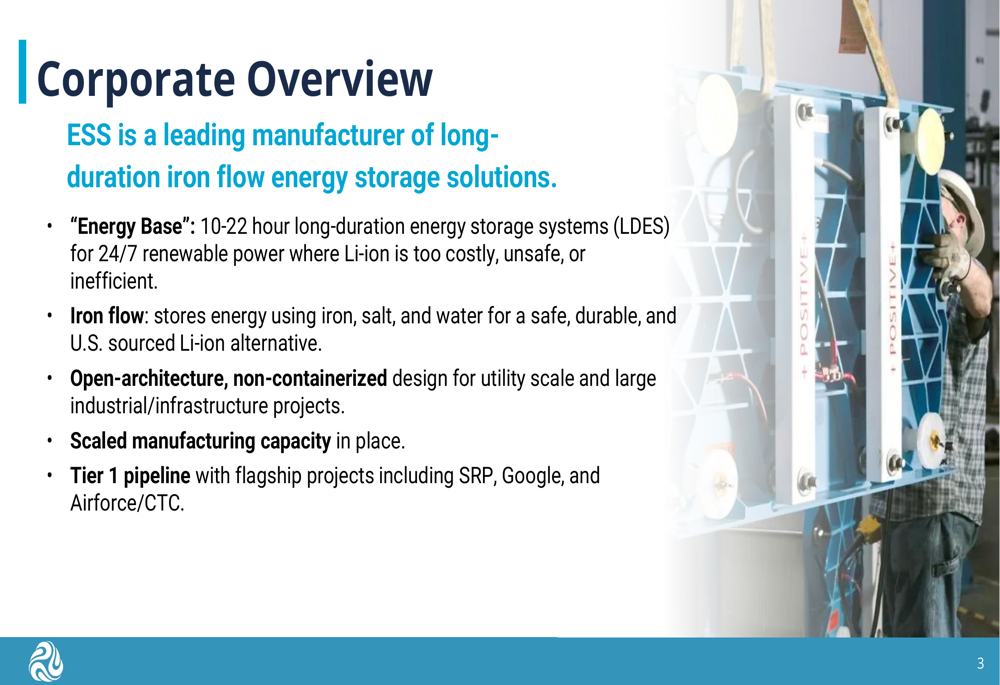 Corporate Overview

ESS is a leading manufacturer of long-duration iron flow energy storage solutions.

• "Energy Base": 10-22 hour long-duration energy storage systems (LDES) for 24/7 renewable power where Li-ion is too costly, unsafe, or inefficient.
• Iron flow: stores energy using iron, salt, and water for a safe, durable, and U.S. sourced Li-ion alternative.
• Open-architecture, non-containerized design for utility scale and large industrial/infrastructure projects.
• Scaled manufacturing capacity in place.
• Tier 1 pipeline with flagship projects including SRP, Google, and Airforce/CTC.

+ POSITIVE +
+ POSITIVE +

3